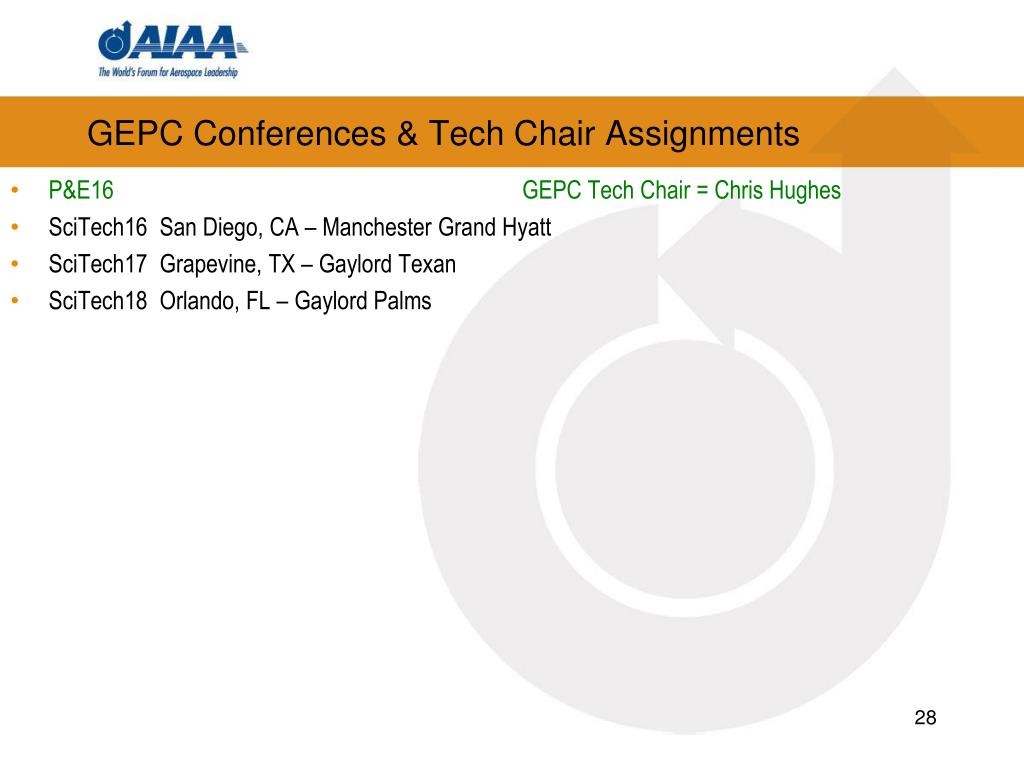 AIAA
The World's Forum for Aerospace Leadership

GEPC Conferences & Tech Chair Assignments

• P&E16 GEPC Tech Chair = Chris Hughes
• SciTech16 San Diego, CA – Manchester Grand Hyatt
• SciTech17 Grapevine, TX – Gaylord Texan
• SciTech18 Orlando, FL – Gaylord Palms

28